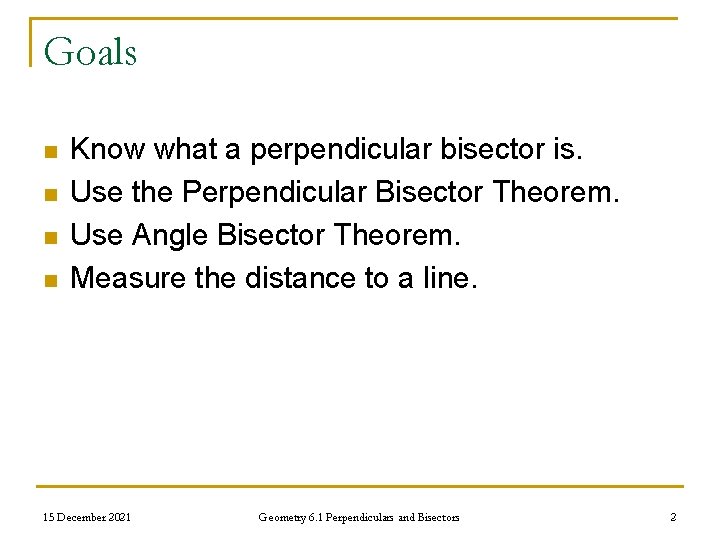 Goals

- Know what a perpendicular bisector is.
- Use the Perpendicular Bisector Theorem.
- Use Angle Bisector Theorem.
- Measure the distance to a line.

15 December 2021

Geometry 6.1 Perpendiculars and Bisectors

2